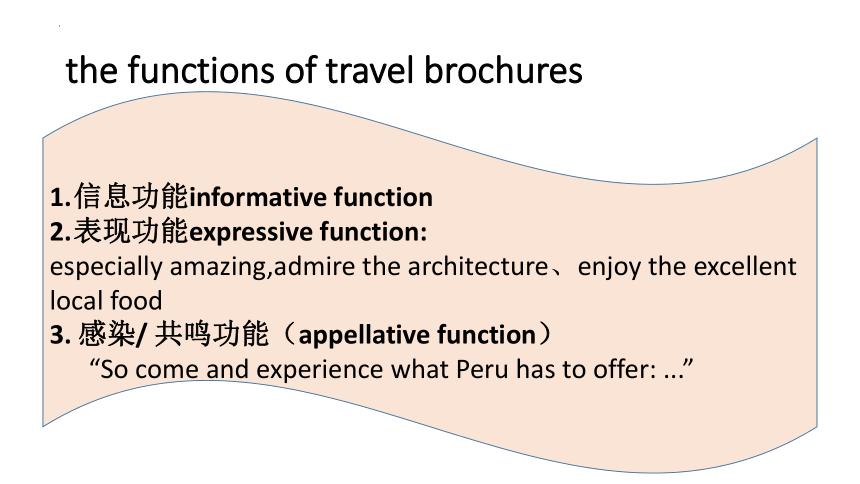 the functions of travel brochures

1.信息功能informative function
2.表现功能expressive function:
especially amazing,admire the architecture、enjoy the excellent local food
3. 感染/ 共鸣功能（appellative function）
“So come and experience what Peru has to offer: ...”